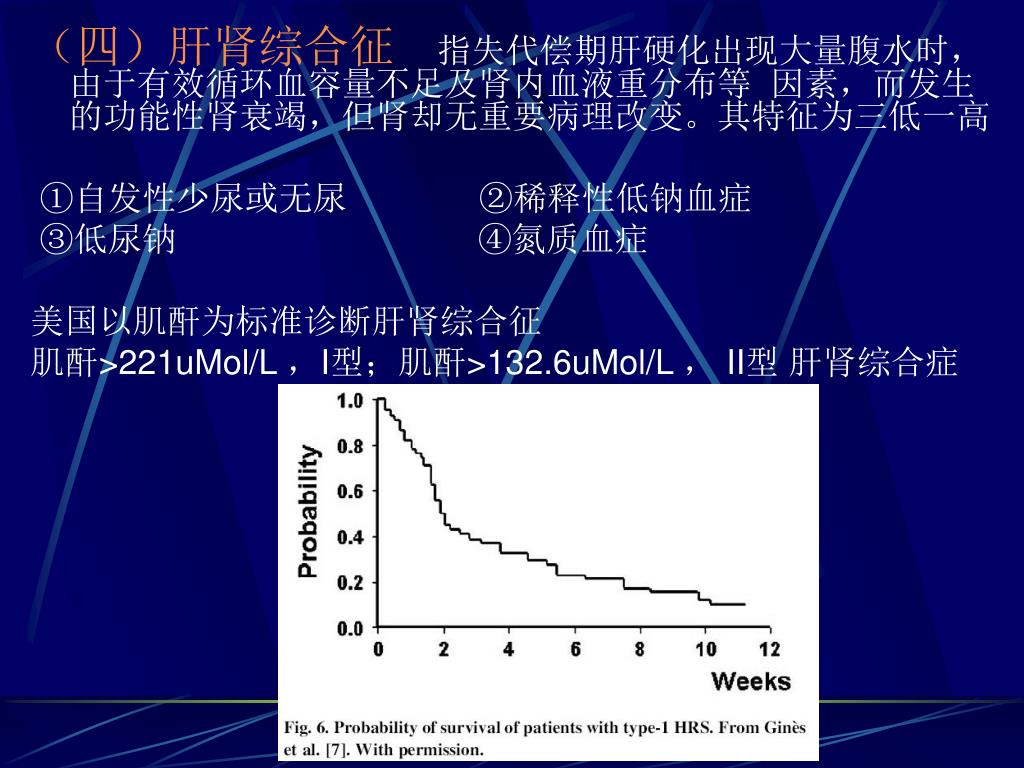 （四）肝肾综合征　指失代偿期肝硬化出现大量腹水时，由于有效循环血容量不足及肾内血液重分布等 因素，而发生的功能性肾衰竭，但肾却无重要病理改变。其特征为三低一高

①自发性少尿或无尿　　　　②稀释性低钠血症
③低尿钠　　　　　　　　　④氮质血症

美国以肌酐为标准诊断肝肾综合征
肌酐>221uMol/L，I型；肌酐>132.6uMol/L， II型 肝肾综合症

Probability
1.0
0.8
0.6
0.4
0.2
0.0
0 2 4 6 8 10 12
Weeks

Fig. 6. Probability of survival of patients with type-1 HRS. From Ginès et al. [7]. With permission.